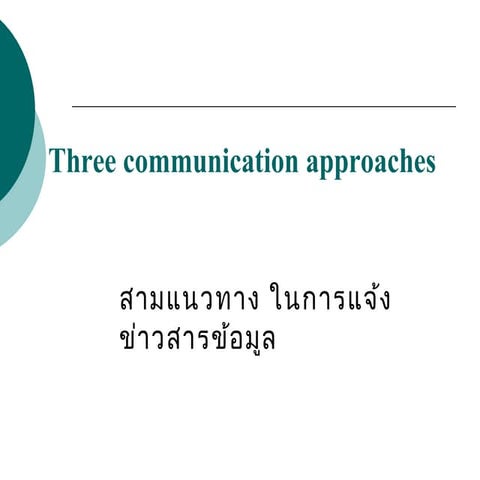 Three communication approaches

สามแนวทาง ในการแจ้งข่าวสารข้อมูล